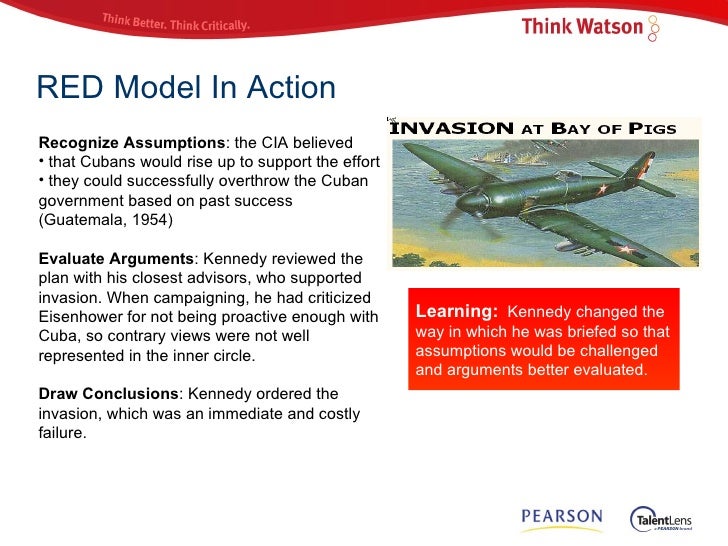 Think Better. Think Critically.

Think Watson

RED Model In Action

Recognize Assumptions: the CIA believed
• that Cubans would rise up to support the effort
• they could successfully overthrow the Cuban government based on past success (Guatemala, 1954)

Evaluate Arguments: Kennedy reviewed the plan with his closest advisors, who supported invasion. When campaigning, he had criticized Eisenhower for not being proactive enough with Cuba, so contrary views were not well represented in the inner circle.

Draw Conclusions: Kennedy ordered the invasion, which was an immediate and costly failure.

INVASION AT BAY OF PIGS

Learning: Kennedy changed the way in which he was briefed so that assumptions would be challenged and arguments better evaluated.

PEARSON

TalentLens
a PEARSON brand